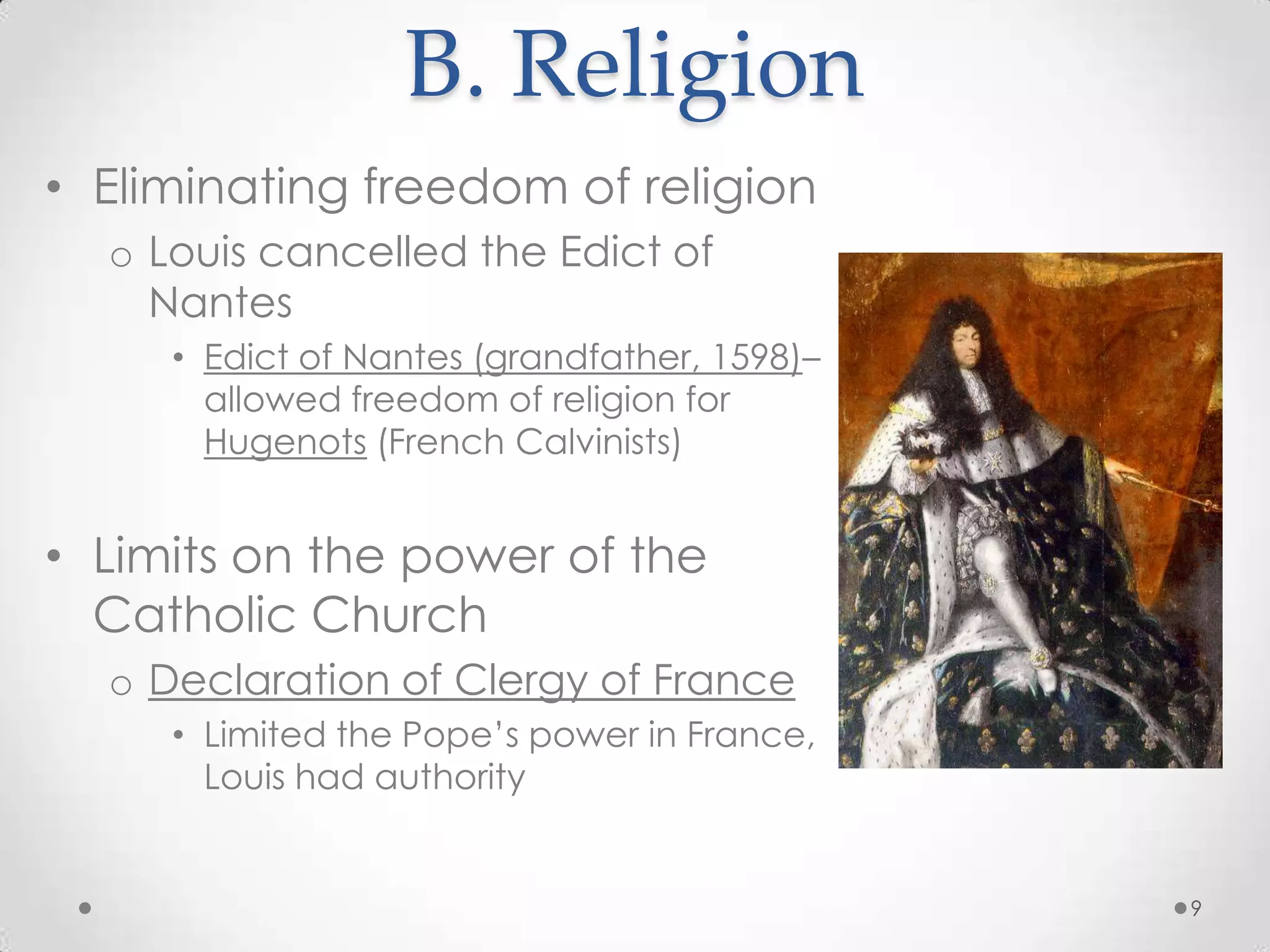 B. Religion

• Eliminating freedom of religion
  o Louis cancelled the Edict of Nantes
    • Edict of Nantes (grandfather, 1598)– allowed freedom of religion for Hugenots (French Calvinists)

• Limits on the power of the Catholic Church
  o Declaration of Clergy of France
    • Limited the Pope's power in France, Louis had authority

9